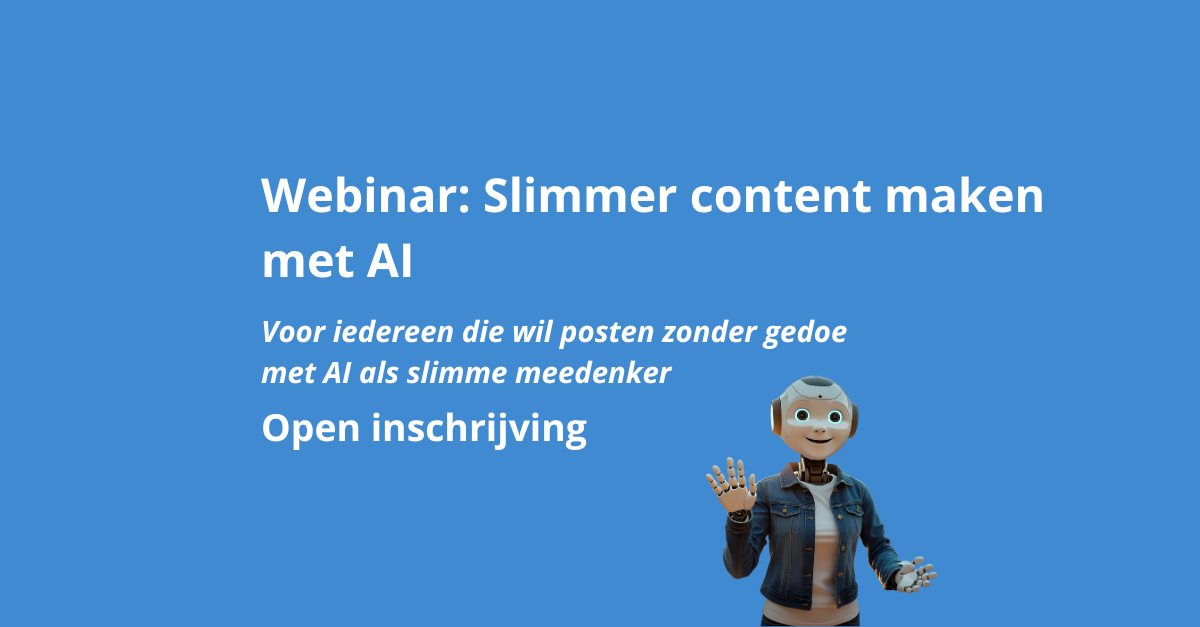 Webinar: Slimmer content maken met AI

Voor iedereen die wil posten zonder gedoe met AI als slimme meedenker

Open inschrijving